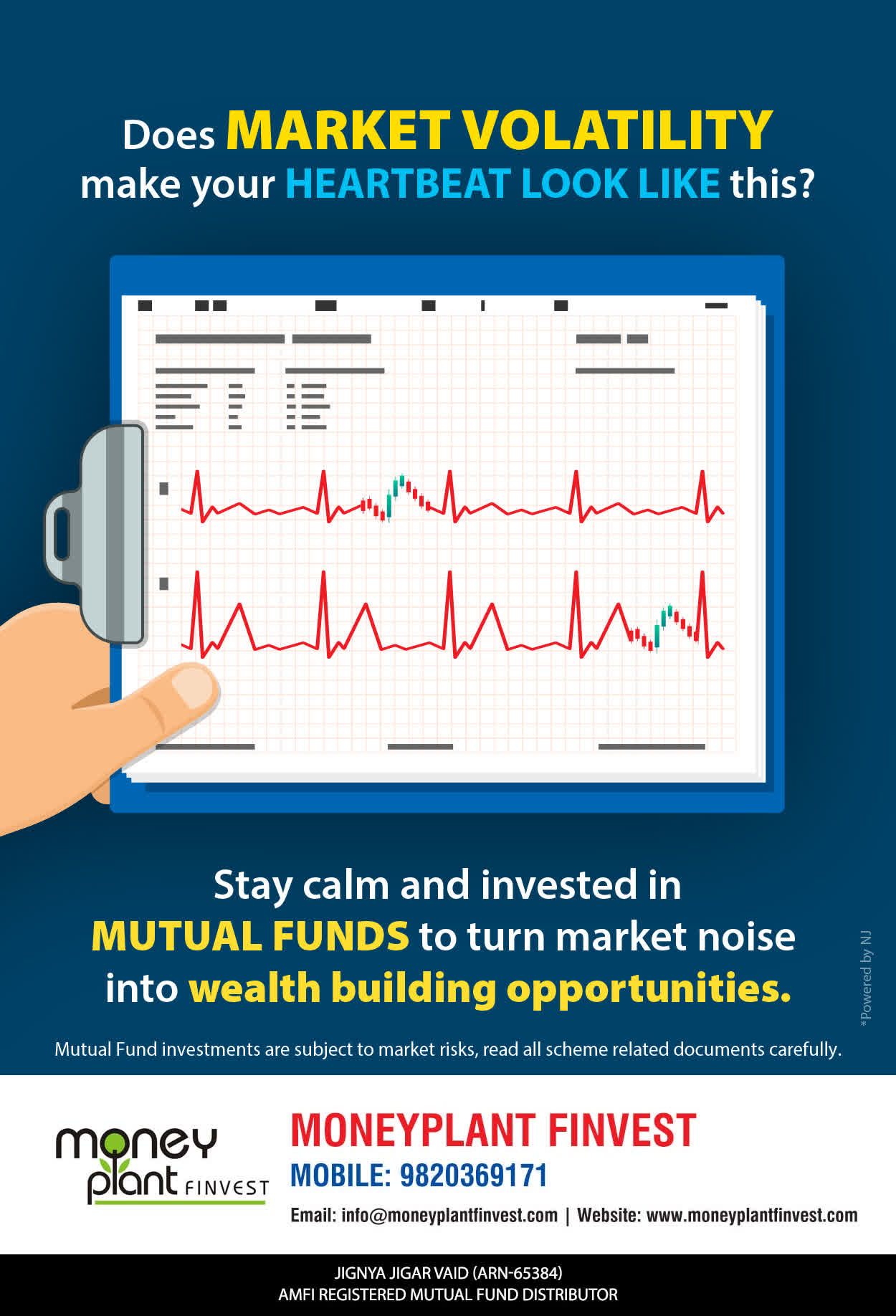 Does MARKET VOLATILITY make your HEARTBEAT LOOK LIKE this?

Stay calm and invested in MUTUAL FUNDS to turn market noise into wealth building opportunities.

*Powered by NJ

Mutual Fund investments are subject to market risks, read all scheme related documents carefully.

money plant FINVEST

MONEYPLANT FINVEST
MOBILE: 9820369171
Email: info@moneyplantfinvest.com | Website: www.moneyplantfinvest.com

JIGNYA JIGAR VAID (ARN-65384)
AMFI REGISTERED MUTUAL FUND DISTRIBUTOR